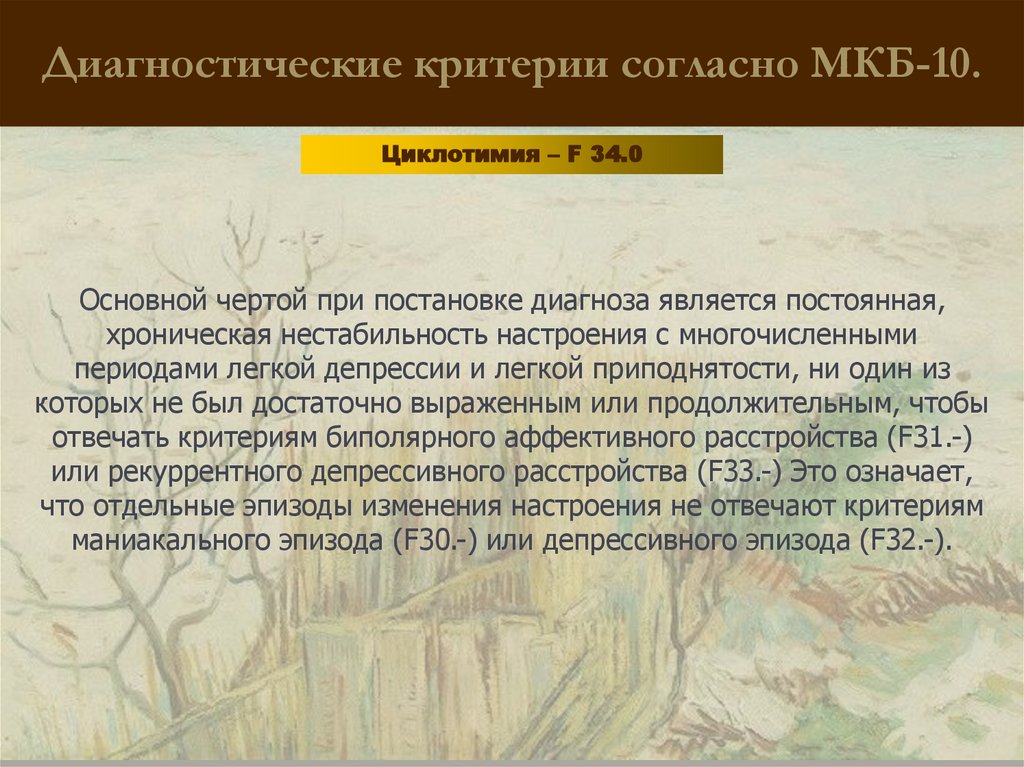 Диагностические критерии согласно МКБ-10.

Циклотимия – F 34.0

Основной чертой при постановке диагноза является постоянная, хроническая нестабильность настроения с многочисленными периодами легкой депрессии и легкой приподнятости, ни один из которых не был достаточно выраженным или продолжительным, чтобы отвечать критериям биполярного аффективного расстройства (F31.-) или рекуррентного депрессивного расстройства (F33.-) Это означает, что отдельные эпизоды изменения настроения не отвечают критериям маниакального эпизода (F30.-) или депрессивного эпизода (F32.-).